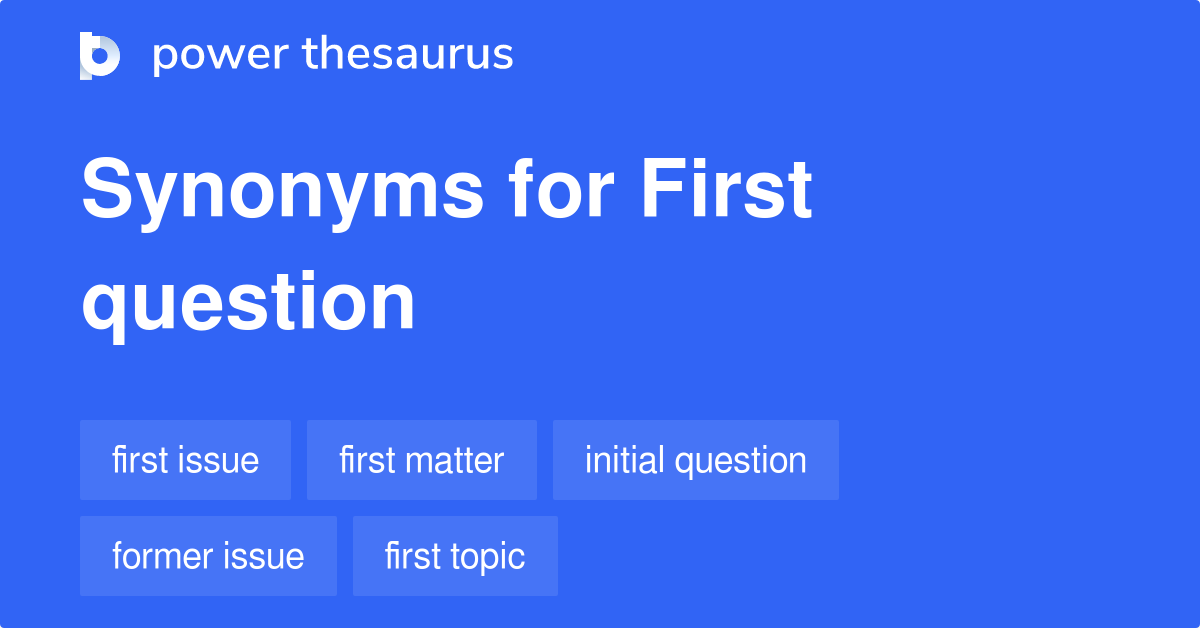 power thesaurus

Synonyms for First question

first issue

first matter

initial question

former issue

first topic